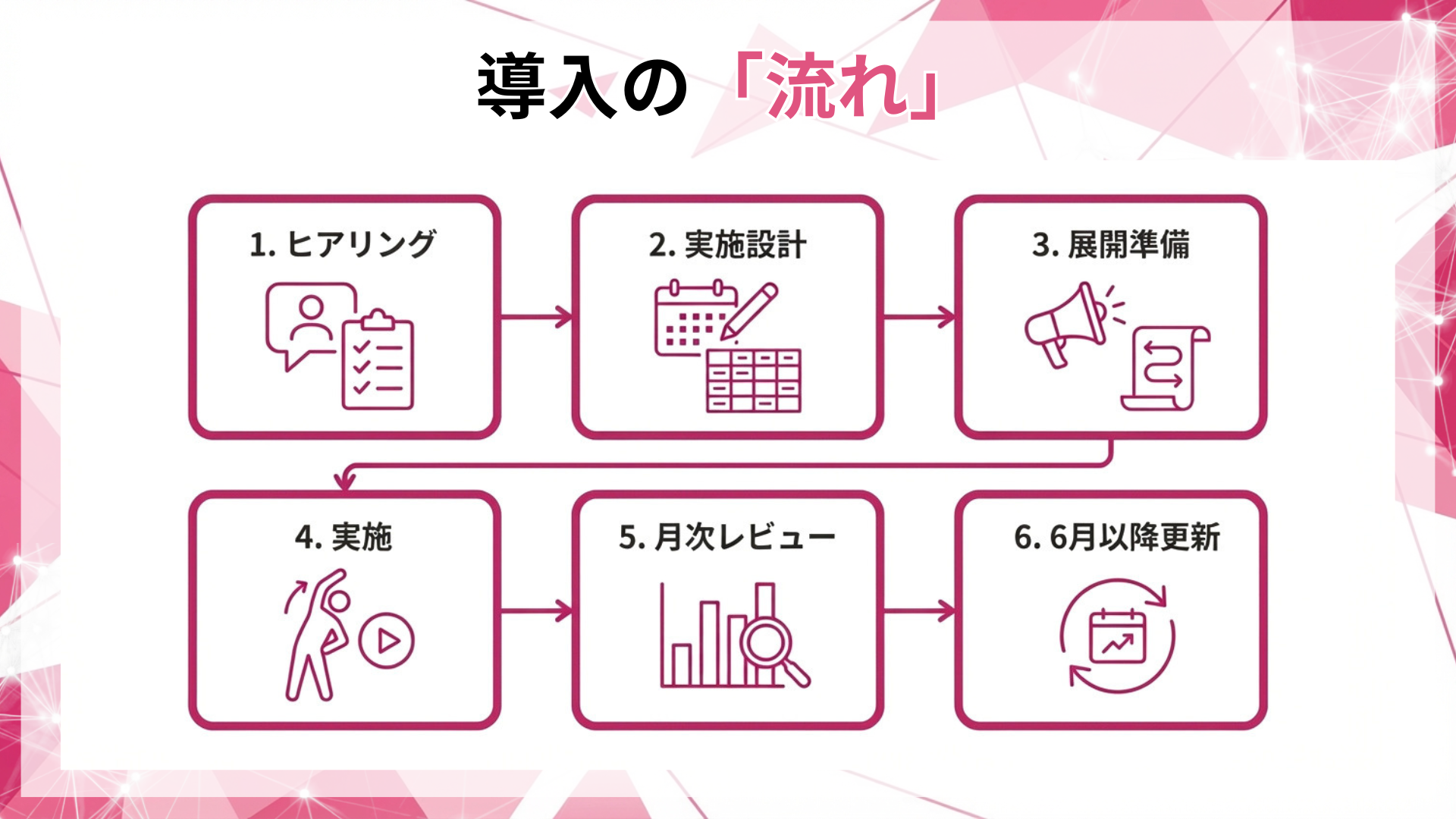 導入の「流れ」

1. ヒアリング

2. 実施設計

3. 展開準備

4. 実施

5. 月次レビュー

6. 6月以降更新